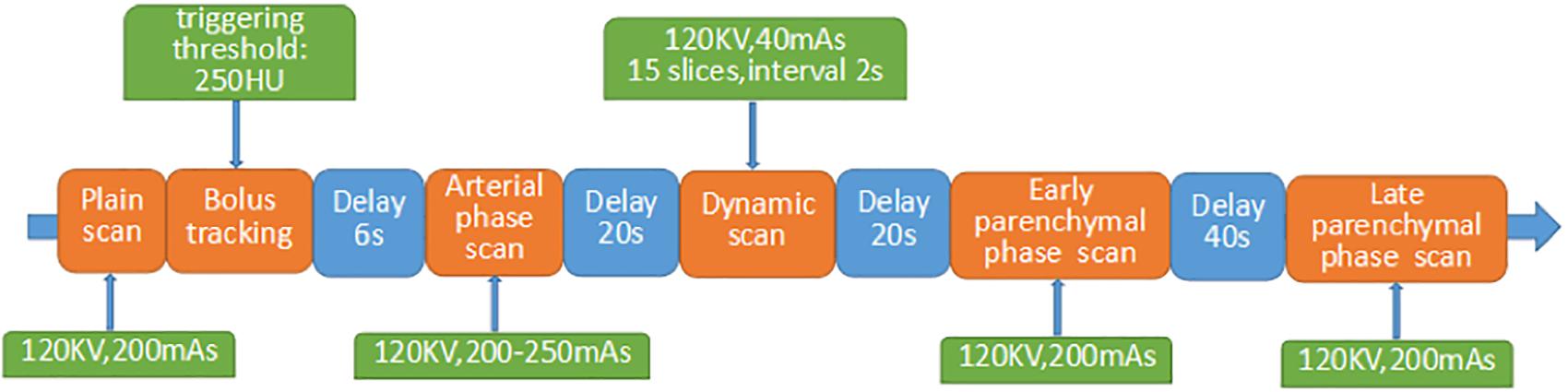 triggering threshold: 250HU

120KV,40mAs
15 slices,interval 2s

Plain scan

Bolus tracking

Delay 6s

Arterial phase scan

Delay 20s

Dynamic scan

Delay 20s

Early parenchymal phase scan

Delay 40s

Late parenchymal phase scan

120KV,200mAs

120KV,200-250mAs

120KV,200mAs

120KV,200mAs